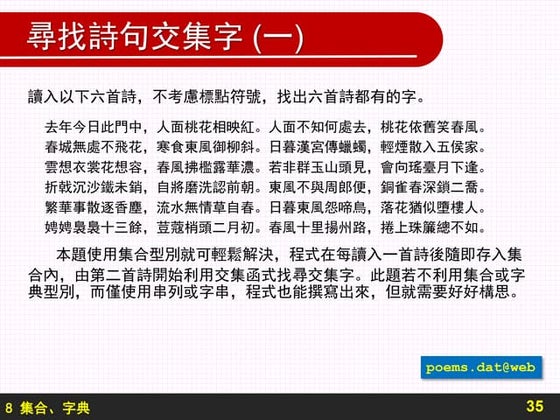 尋找詩句交集字 (一)

讀入以下六首詩，不考慮標點符號，找出六首詩都有的字。

去年今日此門中，人面桃花相映紅。人面不知何處去，桃花依舊笑春風。
春城無處不飛花，寒食東風御柳斜。日暮漢宮傳蠟燭，輕煙散入五侯家。
雲想衣裳花想容，春風拂檻露華濃。若非群玉山頭見，會向瑤臺月下逢。
折戟沉沙鐵未銷，自將磨洗認前朝。東風不與周郎便，銅雀春深鎖二喬。
繁華事散逐香塵，流水無情草自春。日暮東風怨啼鳥，落花猶似墮樓人。
娉娉裊裊十三餘，荳蔻梢頭二月初。春風十里揚州路，捲上珠簾總不如。

本題使用集合型別就可輕鬆解決，程式在每讀入一首詩後隨即存入集合內，由第二首詩開始利用交集函式找尋交集字。此題若不利用集合或字典型別，而僅使用串列或字串，程式也能撰寫出來，但就需要好好構思。

poems.dat@web

8 集合、字典

35